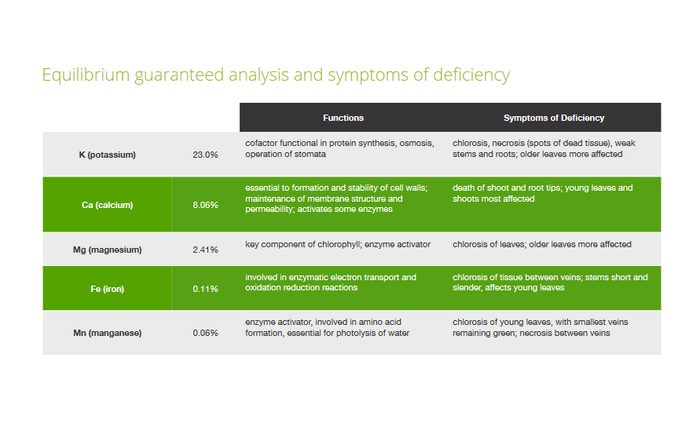 Equilibrium guaranteed analysis and symptoms of deficiency

|  |  | Functions | Symptoms of Deficiency |
|---|---|---|---|
| K (potassium) | 23.0% | cofactor functional in protein synthesis, osmosis, operation of stomata | chlorosis, necrosis (spots of dead tissue), weak stems and roots; older leaves more affected |
| Ca (calcium) | 8.06% | essential to formation and stability of cell walls; maintenance of membrane structure and permeability; activates some enzymes | death of shoot and root tips; young leaves and shoots most affected |
| Mg (magnesium) | 2.41% | key component of chlorophyll; enzyme activator | chlorosis of leaves; older leaves more affected |
| Fe (iron) | 0.11% | involved in enzymatic electron transport and oxidation reduction reactions | chlorosis of tissue between veins; stems short and slender, affects young leaves |
| Mn (manganese) | 0.06% | enzyme activator, involved in amino acid formation, essential for photolysis of water | chlorosis of young leaves, with smallest veins remaining green; necrosis between veins |